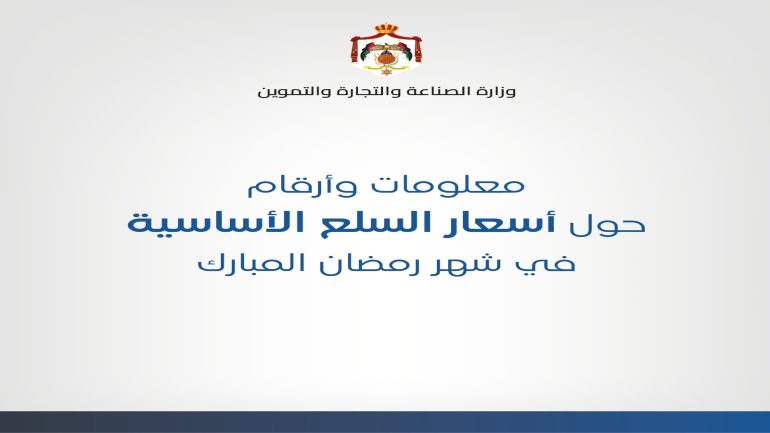 وزارة الصناعة والتجارة والتموين

معلومات وأرقام
حول أسعار السلع الأساسية
في شهر رمضان المبارك